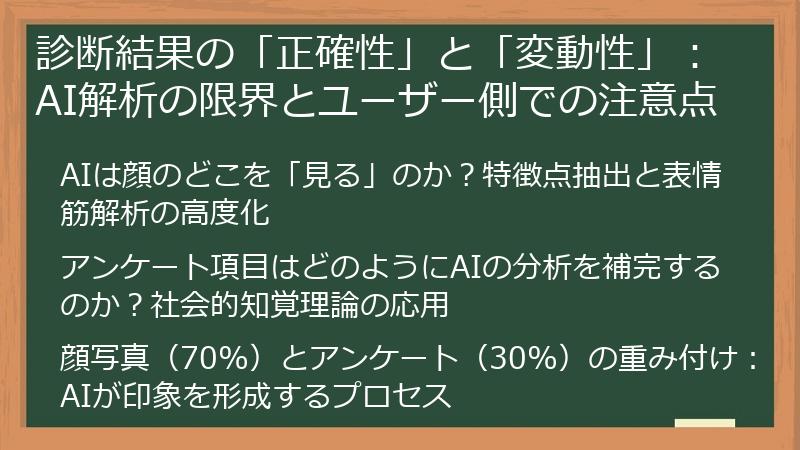 診断結果の「正確性」と「変動性」：AI解析の限界とユーザー側での注意点

AIは顔のどこを「見る」のか？特徴点抽出と表情筋解析の高度化

アンケート項目はどのようにAIの分析を補完するのか？社会的知覚理論の応用

顔写真（70%）とアンケート（30%）の重み付け：AIが印象を形成するプロセス